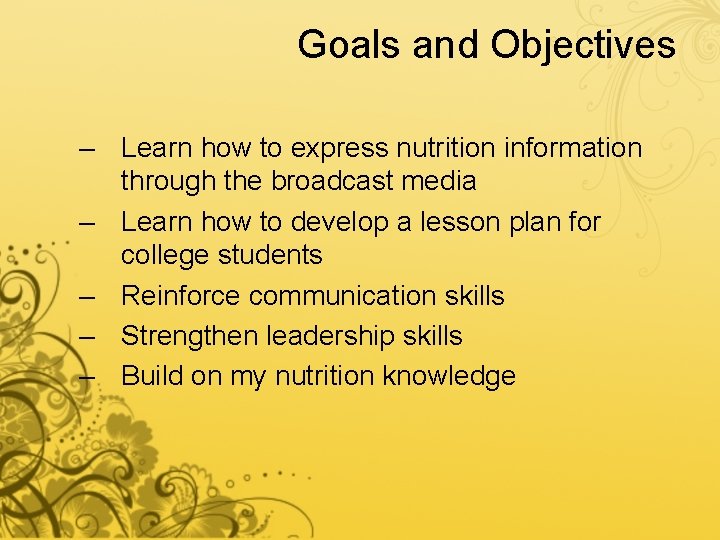 Goals and Objectives

– Learn how to express nutrition information through the broadcast media
– Learn how to develop a lesson plan for college students
– Reinforce communication skills
– Strengthen leadership skills
– Build on my nutrition knowledge